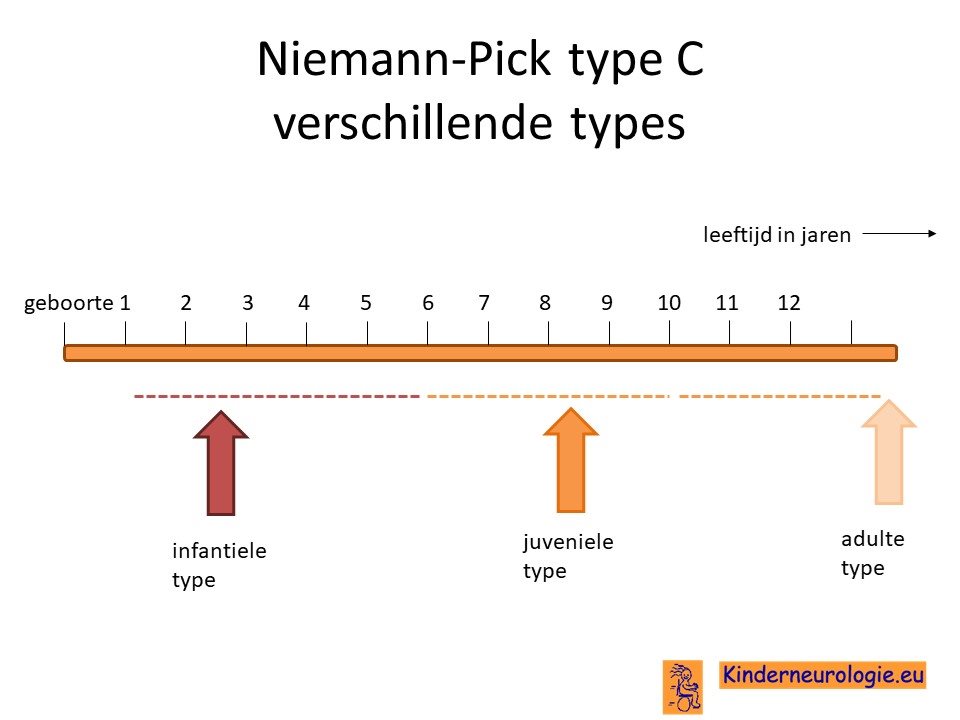 Niemann-Pick type C
verschillende types

leeftijd in jaren

geboorte 1 2 3 4 5 6 7 8 9 10 11 12

infantiele type

juveniele type

adulte type

Kinderneurologie.eu